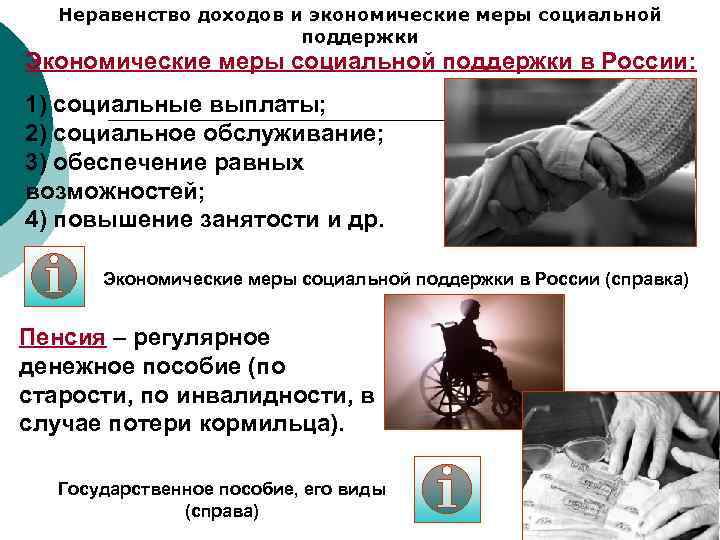 Неравенство доходов и экономические меры социальной поддержки

Экономические меры социальной поддержки в России:

1) социальные выплаты;
2) социальное обслуживание;
3) обеспечение равных возможностей;
4) повышение занятости и др.

Экономические меры социальной поддержки в России (справка)

Пенсия – регулярное денежное пособие (по старости, по инвалидности, в случае потери кормильца).

Государственное пособие, его виды (справа)